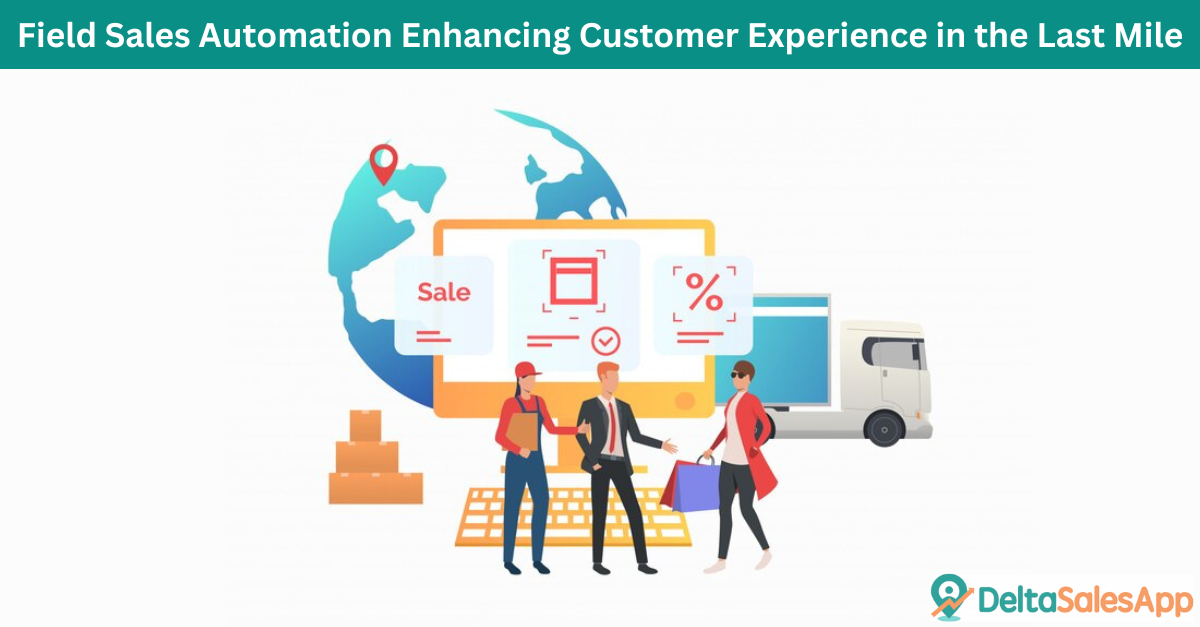 Field Sales Automation Enhancing Customer Experience in the Last Mile

Sale

%

DeltaSalesApp